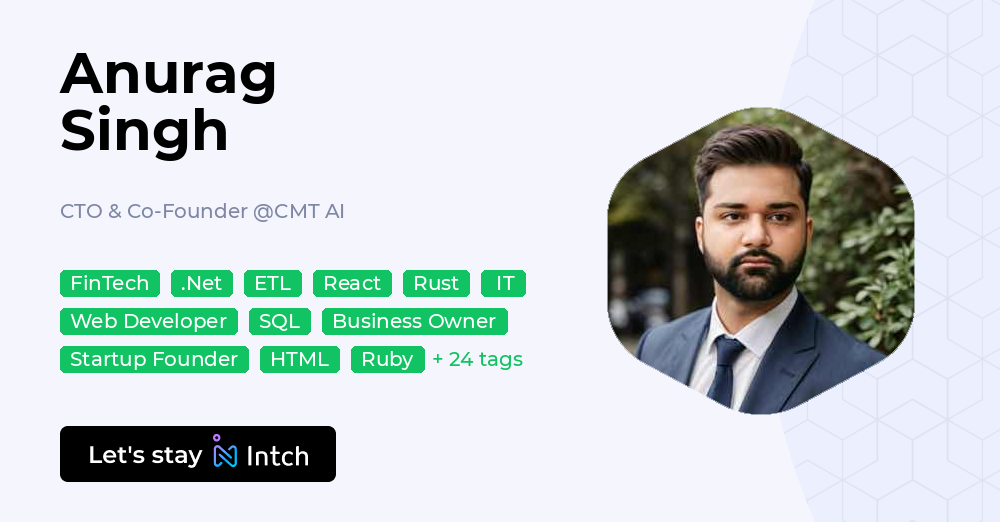 Anurag Singh

CTO & Co-Founder @CMT AI

FinTech .Net ETL React Rust IT
Web Developer SQL Business Owner
Startup Founder HTML Ruby + 24 tags

Let's stay Intch